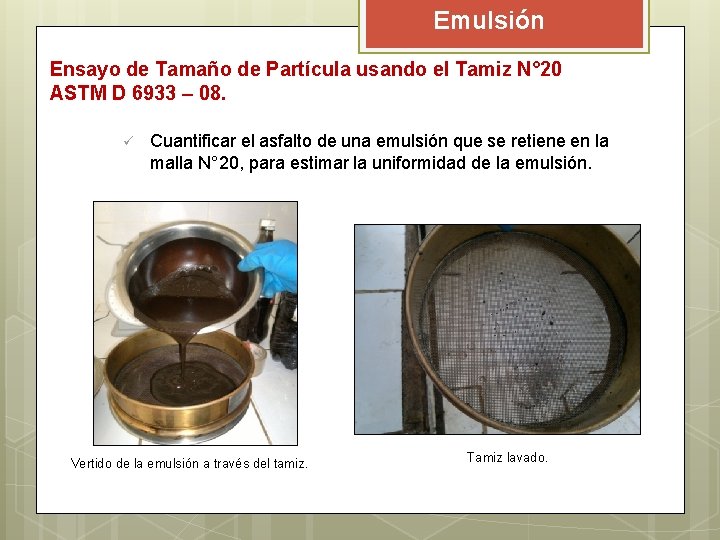 Emulsión

Ensayo de Tamaño de Partícula usando el Tamiz N°20 ASTM D 6933 – 08.

✓ Cuantificar el asfalto de una emulsión que se retiene en la malla N°20, para estimar la uniformidad de la emulsión.

Vertido de la emulsión a través del tamiz.

Tamiz lavado.